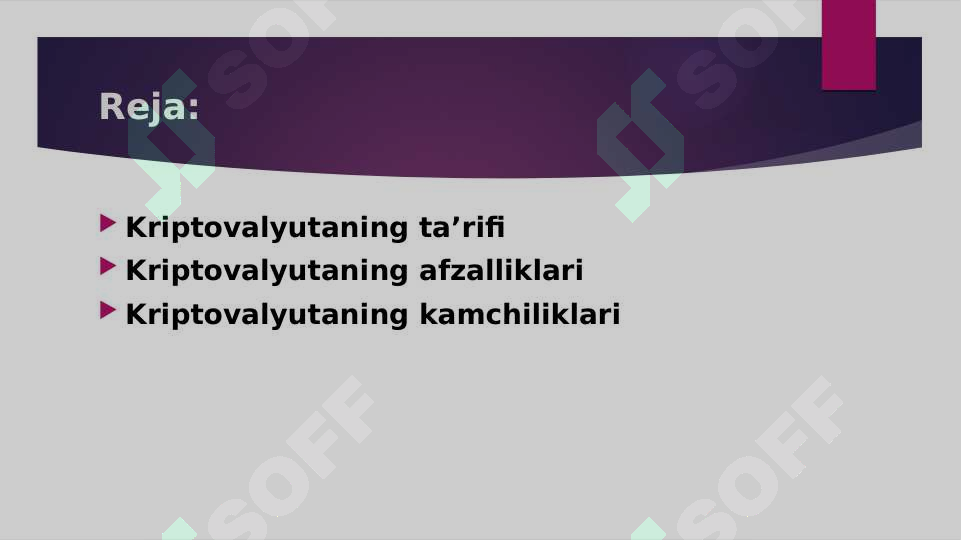 Reja:

Kriptovalyutaning ta’rifi
Kriptovalyutaning afzalliklari
Kriptovalyutaning kamchiliklari

SOFF SOFF SOFF SOFF